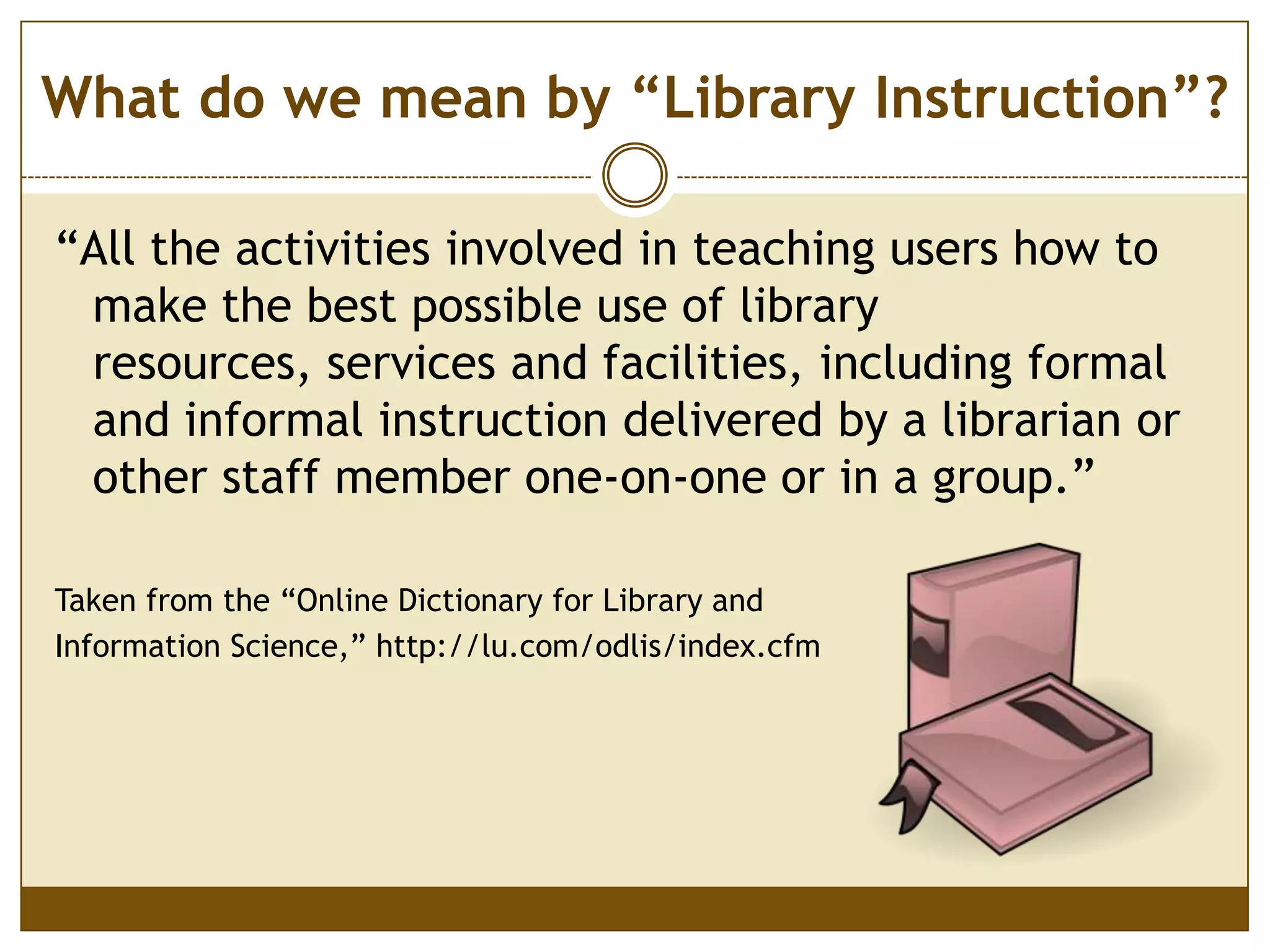 What do we mean by “Library Instruction”?

“All the activities involved in teaching users how to make the best possible use of library resources, services and facilities, including formal and informal instruction delivered by a librarian or other staff member one-on-one or in a group.”

Taken from the “Online Dictionary for Library and Information Science,” http://lu.com/odlis/index.cfm